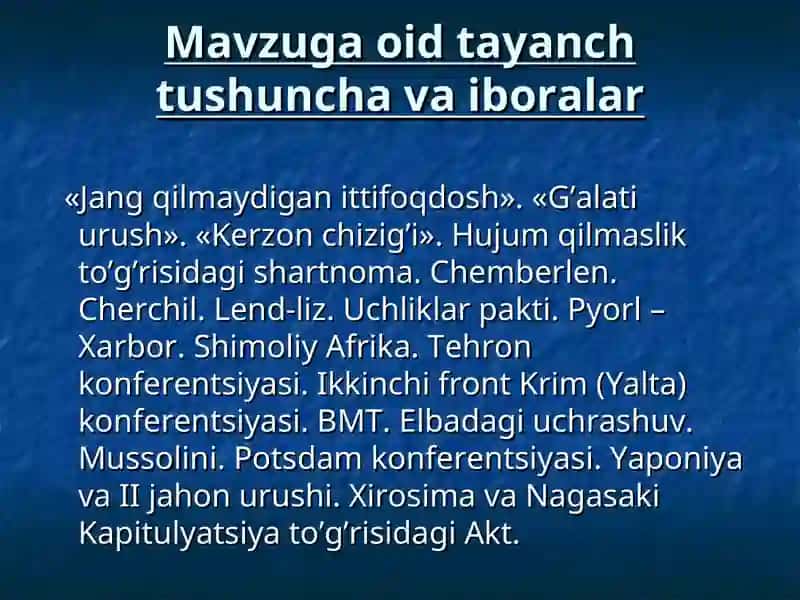 Mavzuga oid tayanch tushuncha va iboralar

«Jang qilmaydigan ittifoqdosh». «G’alati urush». «Kerzon chizig’i». Hujum qilmaslik to’g’risidagi shartnoma. Chemberlen. Cherchil. Lend-liz. Uchliklar pakti. Pyorl – Xarbor. Shimoliy Afrika. Tehron konferentsiyasi. Ikkinchi front Krim (Yalta) konferentsiyasi. BMT. Elbadagi uchrashuv. Mussolini. Potsdam konferentsiyasi. Yaponiya va II jahon urushi. Xirosima va Nagasaki Kapitulyatsiya to’g’risidagi Akt.